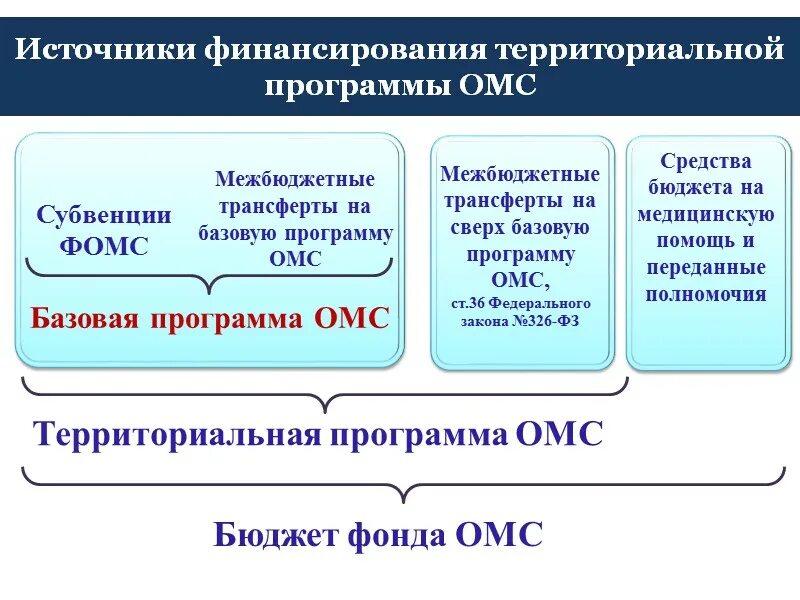 Источники финансирования территориальной программы ОМС

Субвенции ФОМС

Межбюджетные трансферты на базовую программу ОМС

Базовая программа ОМС

Межбюджетные трансферты на сверх базовую программу ОМС, ст.36 Федерального закона №326-ФЗ

Средства бюджета на медицинскую помощь и переданные полномочия

Территориальная программа ОМС

Бюджет фонда ОМС